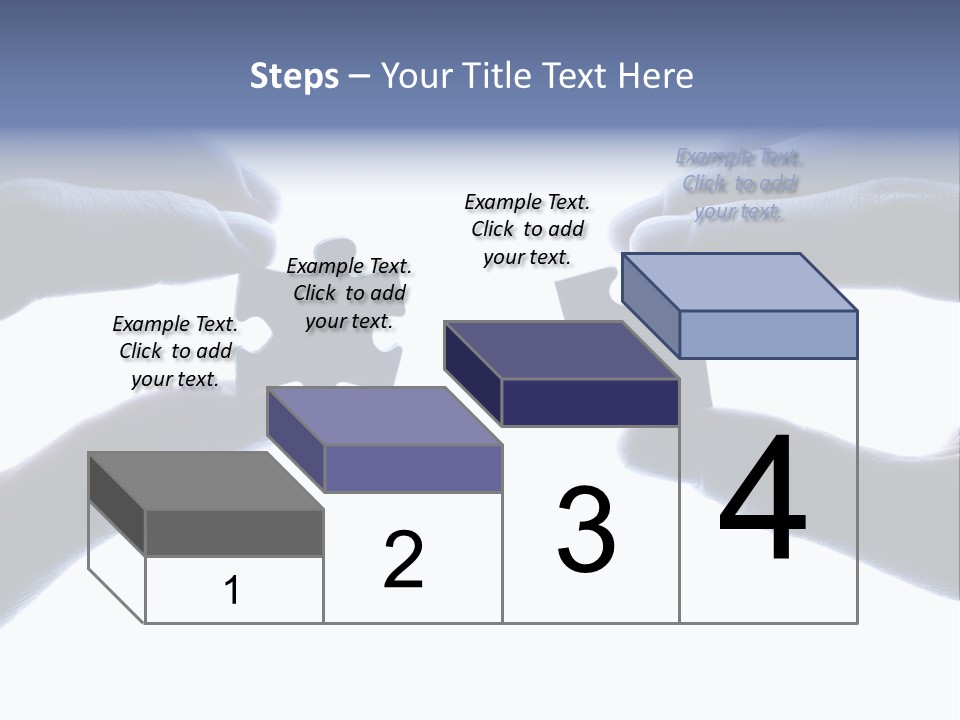 Steps – Your Title Text Here

Example Text. Click to add your text.

Example Text. Click to add your text.

Example Text. Click to add your text.

Example Text. Click to add your text.

1

2

3

4